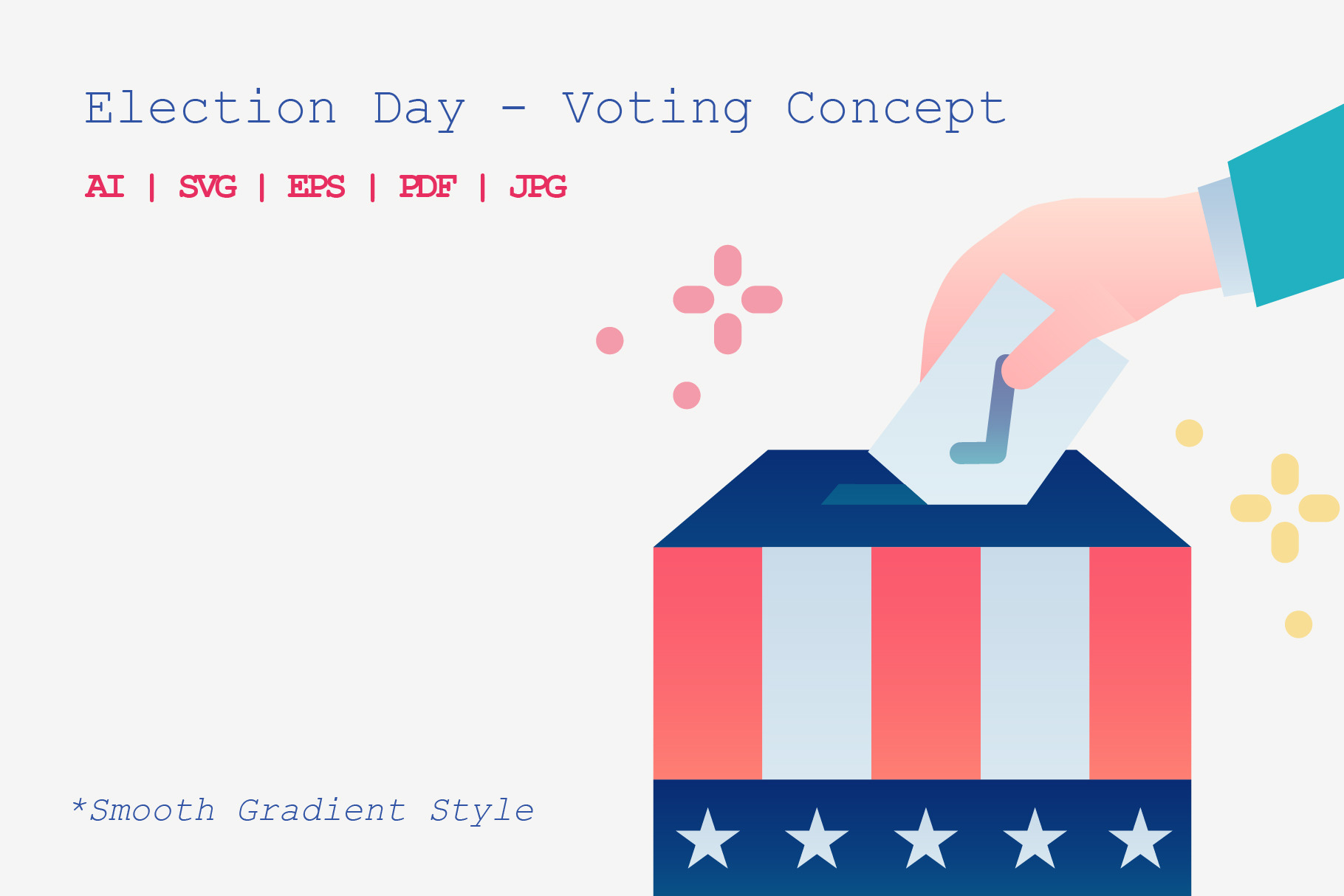 Election Day - Voting Concept

AI | SVG | EPS | PDF | JPG

*Smooth Gradient Style